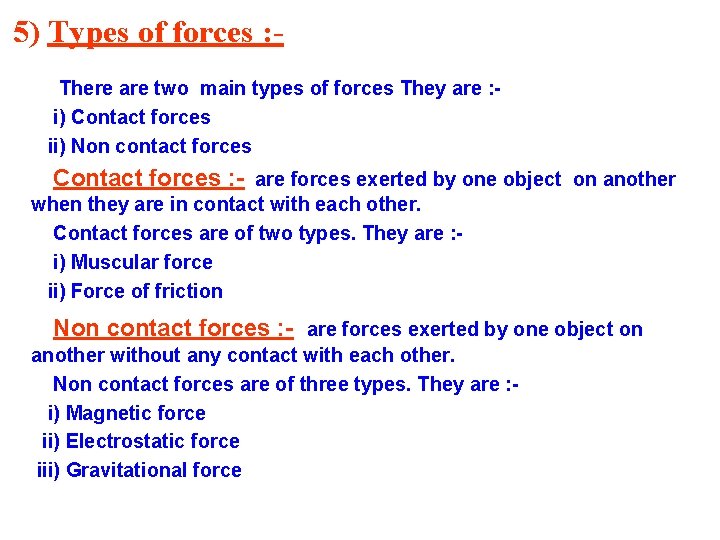 5) Types of forces :-

There are two main types of forces They are :-
i) Contact forces
ii) Non contact forces

Contact forces :- are forces exerted by one object on another when they are in contact with each other.

Contact forces are of two types. They are :-
i) Muscular force
ii) Force of friction

Non contact forces :- are forces exerted by one object on another without any contact with each other.

Non contact forces are of three types. They are :-
i) Magnetic force
ii) Electrostatic force
iii) Gravitational force